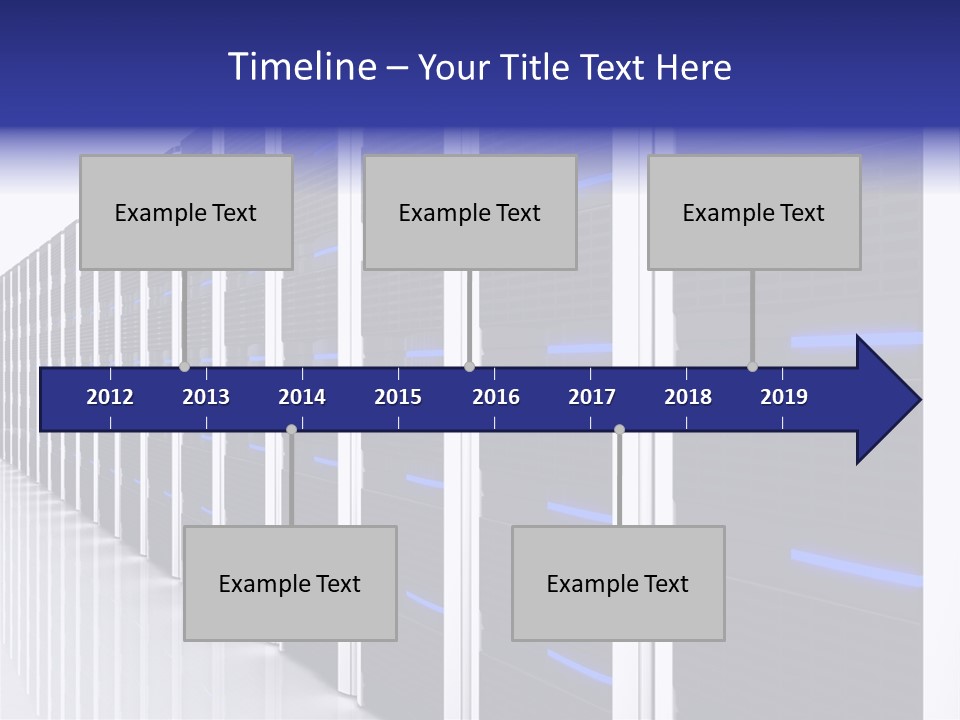 Timeline – Your Title Text Here

Example Text

Example Text

Example Text

2012 2013 2014 2015 2016 2017 2018 2019

Example Text

Example Text